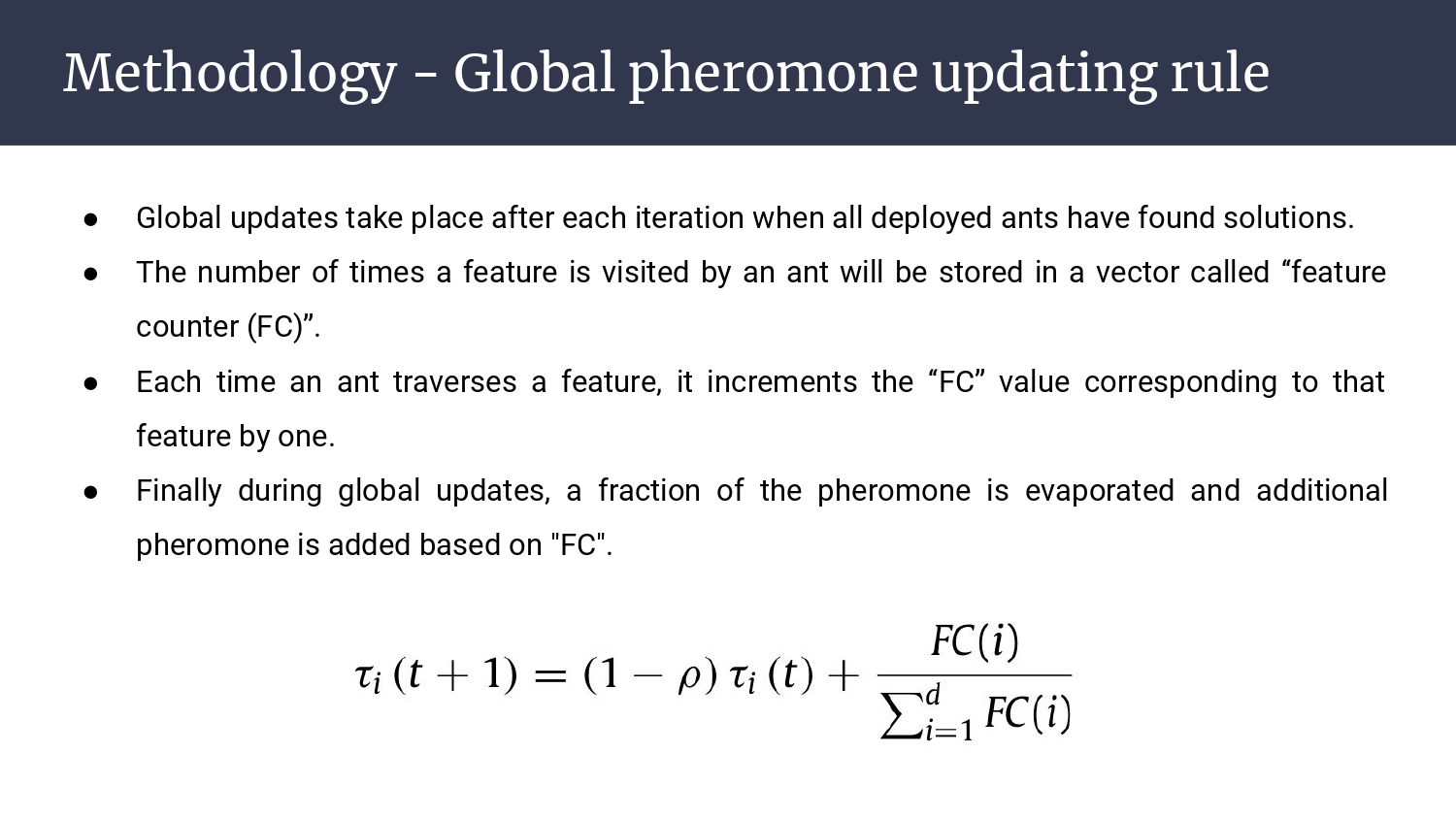 Methodology - Global pheromone updating rule

● Global updates take place after each iteration when all deployed ants have found solutions.

● The number of times a feature is visited by an ant will be stored in a vector called “feature counter (FC)”.

● Each time an ant traverses a feature, it increments the “FC” value corresponding to that feature by one.

● Finally during global updates, a fraction of the pheromone is evaporated and additional pheromone is added based on "FC".

$\tau_i(t+1) = (1-\rho)\,\tau_i(t) + \frac{FC(i)}{\sum_{i=1}^{d} FC(i)}$